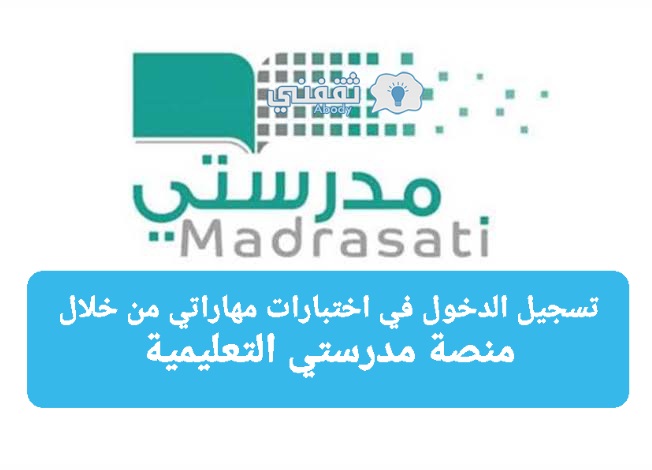 ثقفني
Abody

مدرستي
Madrasati

تسجيل الدخول في اختبارات مهاراتي من خلال
منصة مدرستي التعليمية